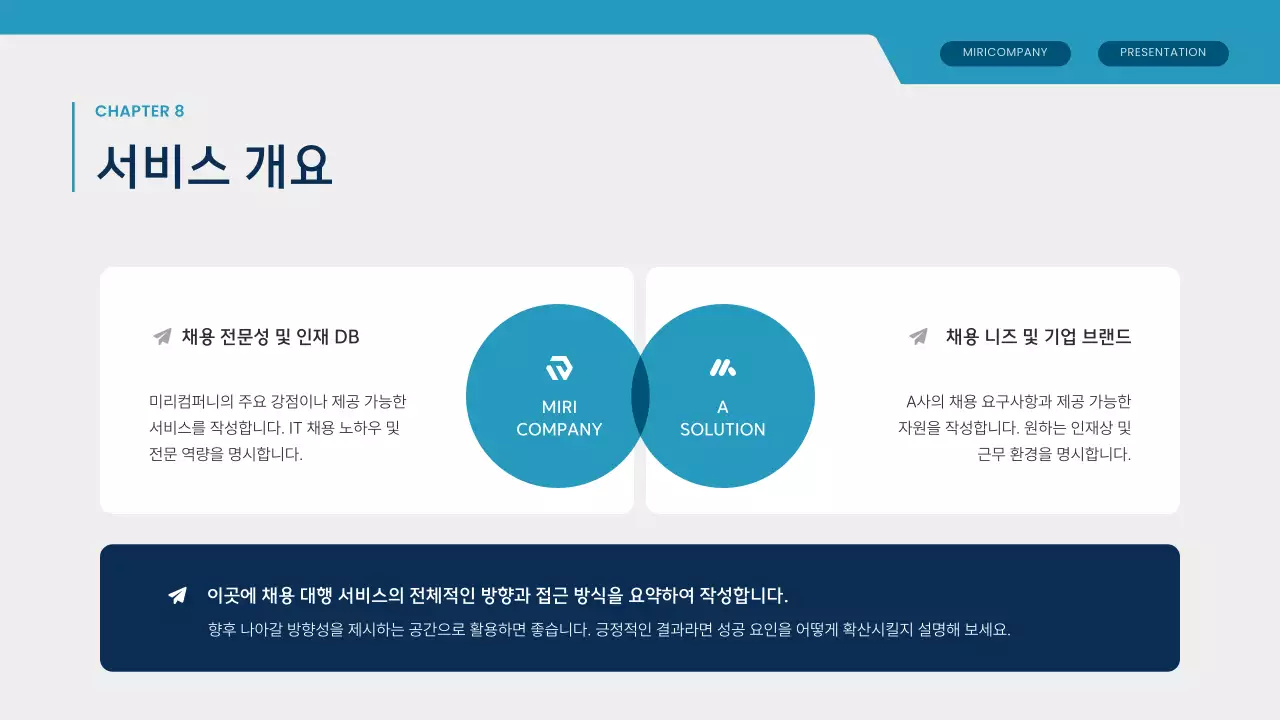 MIRICOMPANY

PRESENTATION

CHAPTER 8

서비스 개요

채용 전문성 및 인재 DB

미리컴퍼니의 주요 강점이나 제공 가능한 서비스를 작성합니다. IT 채용 노하우 및 전문 역량을 명시합니다.

MIRI COMPANY

A SOLUTION

채용 니즈 및 기업 브랜드

A사의 채용 요구사항과 제공 가능한 자원을 작성합니다. 원하는 인재상 및 근무 환경을 명시합니다.

이곳에 채용 대행 서비스의 전체적인 방향과 접근 방식을 요약하여 작성합니다.

향후 나아갈 방향성을 제시하는 공간으로 활용하면 좋습니다. 긍정적인 결과라면 성공 요인을 어떻게 확산시킬지 설명해 보세요.